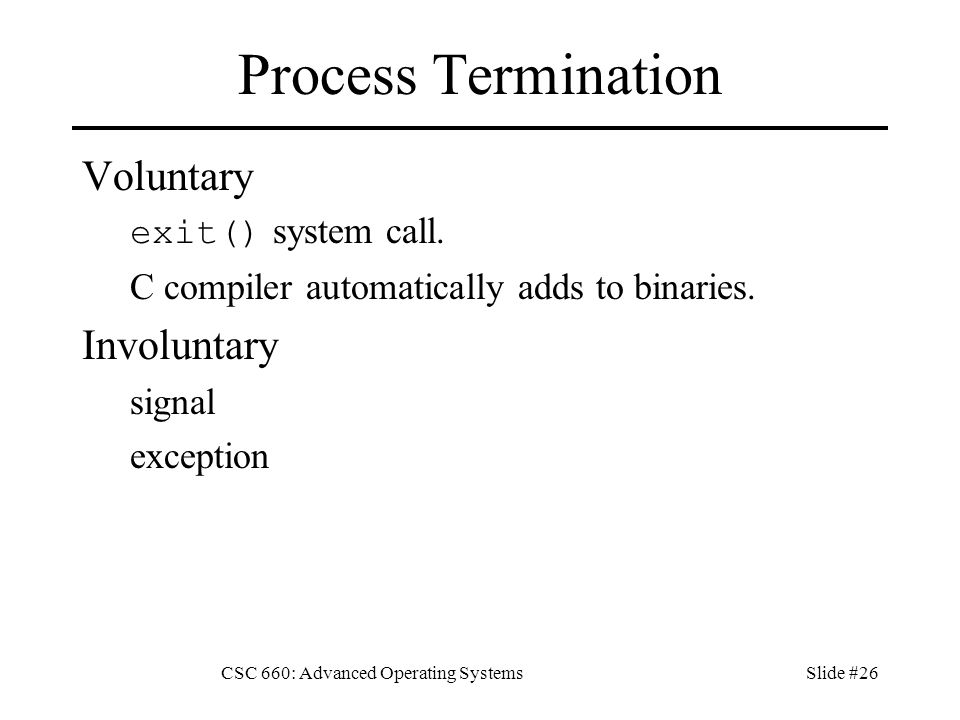 Process Termination

Voluntary

exit() system call.

C compiler automatically adds to binaries.

Involuntary

signal

exception

CSC 660: Advanced Operating Systems

Slide #26